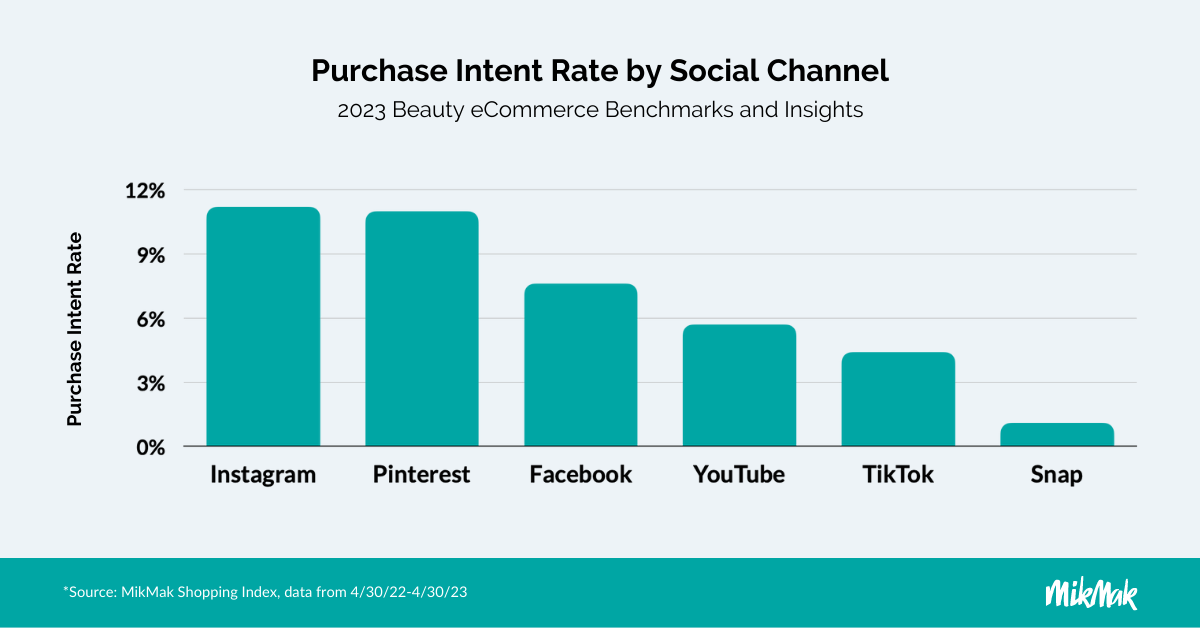 Purchase Intent Rate by Social Channel
2023 Beauty eCommerce Benchmarks and Insights

Purchase Intent Rate

12%
9%
6%
3%
0%

Instagram
Pinterest
Facebook
YouTube
TikTok
Snap

*Source: MikMak Shopping Index, data from 4/30/22-4/30/23

MikMak